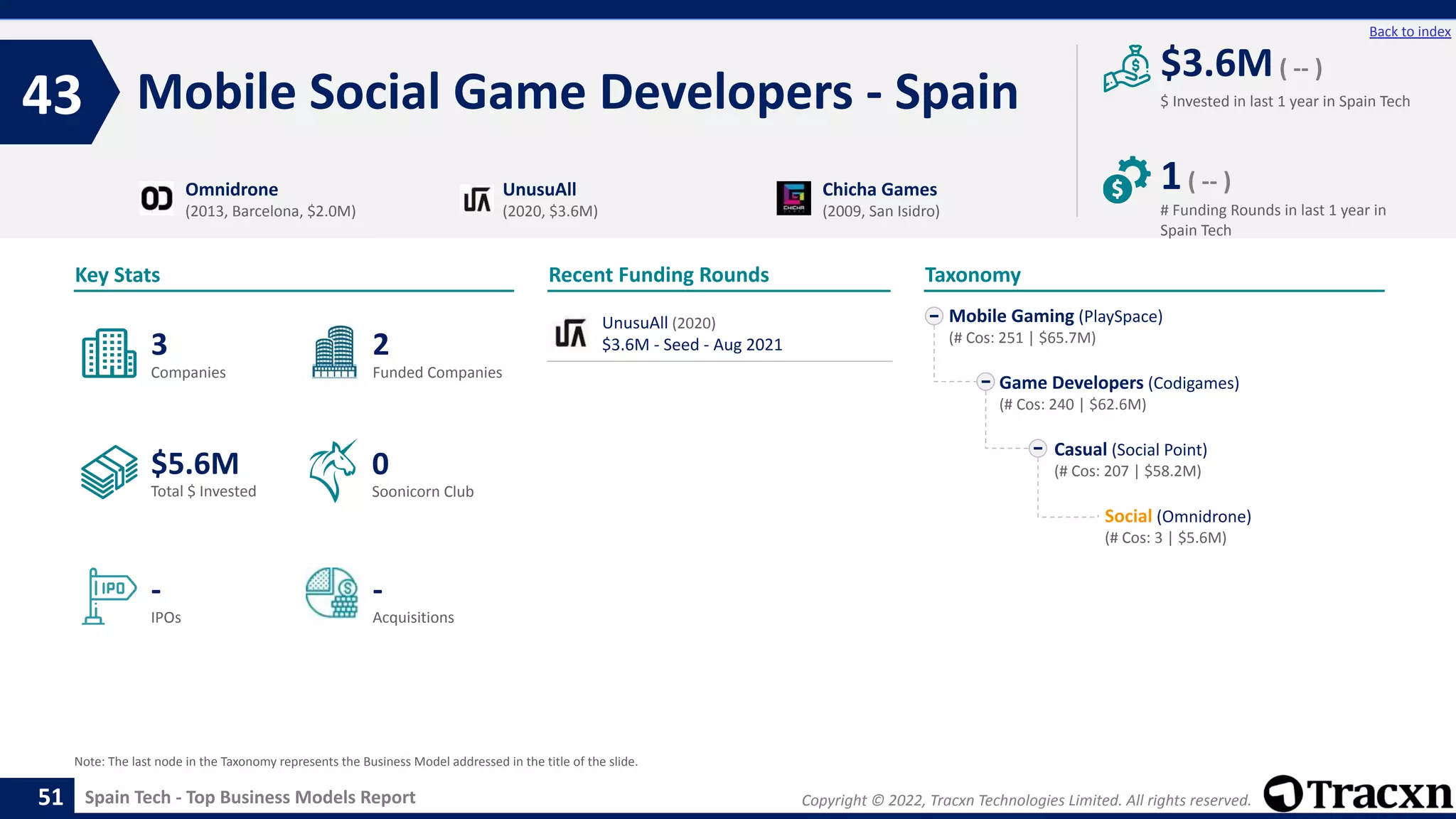 Back to index

43 Mobile Social Game Developers - Spain

$3.6M ( -- )
$ Invested in last 1 year in Spain Tech

1 ( -- )
# Funding Rounds in last 1 year in Spain Tech

Omnidrone
(2013, Barcelona, $2.0M)

UnusuAll
(2020, $3.6M)

Chicha Games
(2009, San Isidro)

Key Stats

3
Companies

2
Funded Companies

$5.6M
Total $ Invested

0
Soonicorn Club

-
IPOs

-
Acquisitions

Recent Funding Rounds

UnusuAll (2020)
$3.6M - Seed - Aug 2021

Taxonomy

Mobile Gaming (PlaySpace)
(# Cos: 251 | $65.7M)

Game Developers (Codigames)
(# Cos: 240 | $62.6M)

Casual (Social Point)
(# Cos: 207 | $58.2M)

Social (Omnidrone)
(# Cos: 3 | $5.6M)

Note: The last node in the Taxonomy represents the Business Model addressed in the title of the slide.

51 Spain Tech - Top Business Models Report

Copyright © 2022, Tracxn Technologies Limited. All rights reserved.

Tracxn